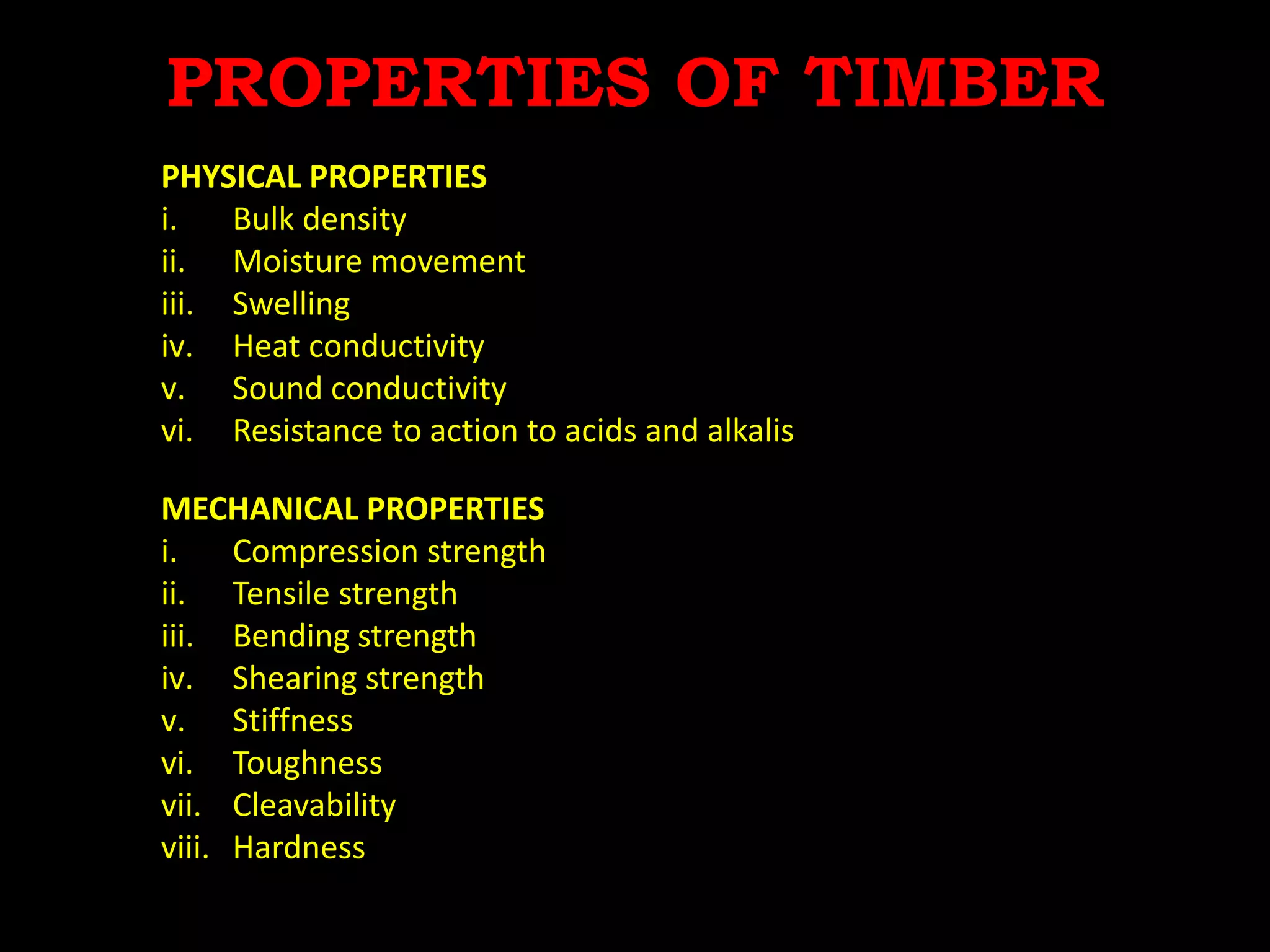 PROPERTIES OF TIMBER

PHYSICAL PROPERTIES
i. Bulk density
ii. Moisture movement
iii. Swelling
iv. Heat conductivity
v. Sound conductivity
vi. Resistance to action to acids and alkalis

MECHANICAL PROPERTIES
i. Compression strength
ii. Tensile strength
iii. Bending strength
iv. Shearing strength
v. Stiffness
vi. Toughness
vii. Cleavability
viii. Hardness